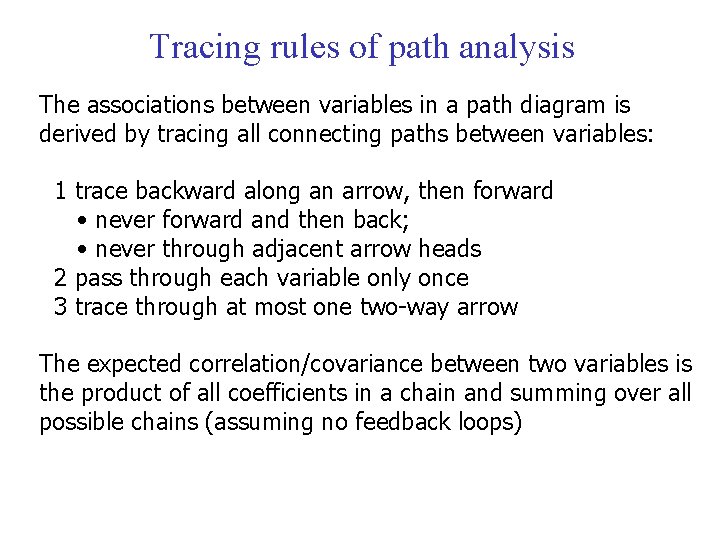 Tracing rules of path analysis

The associations between variables in a path diagram is derived by tracing all connecting paths between variables:

1 trace backward along an arrow, then forward
• never forward and then back;
• never through adjacent arrow heads
2 pass through each variable only once
3 trace through at most one two-way arrow

The expected correlation/covariance between two variables is the product of all coefficients in a chain and summing over all possible chains (assuming no feedback loops)